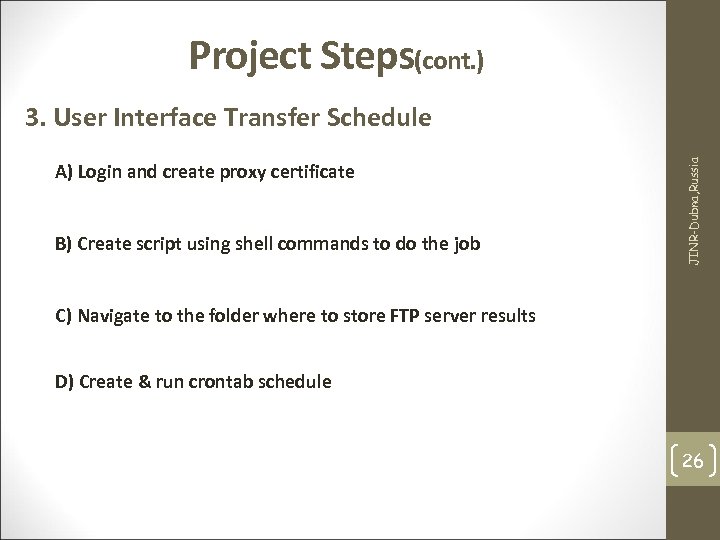 Project Steps(cont.)

3. User Interface Transfer Schedule

A) Login and create proxy certificate

B) Create script using shell commands to do the job

C) Navigate to the folder where to store FTP server results

D) Create & run crontab schedule

JINR-Dubna,Russia

26